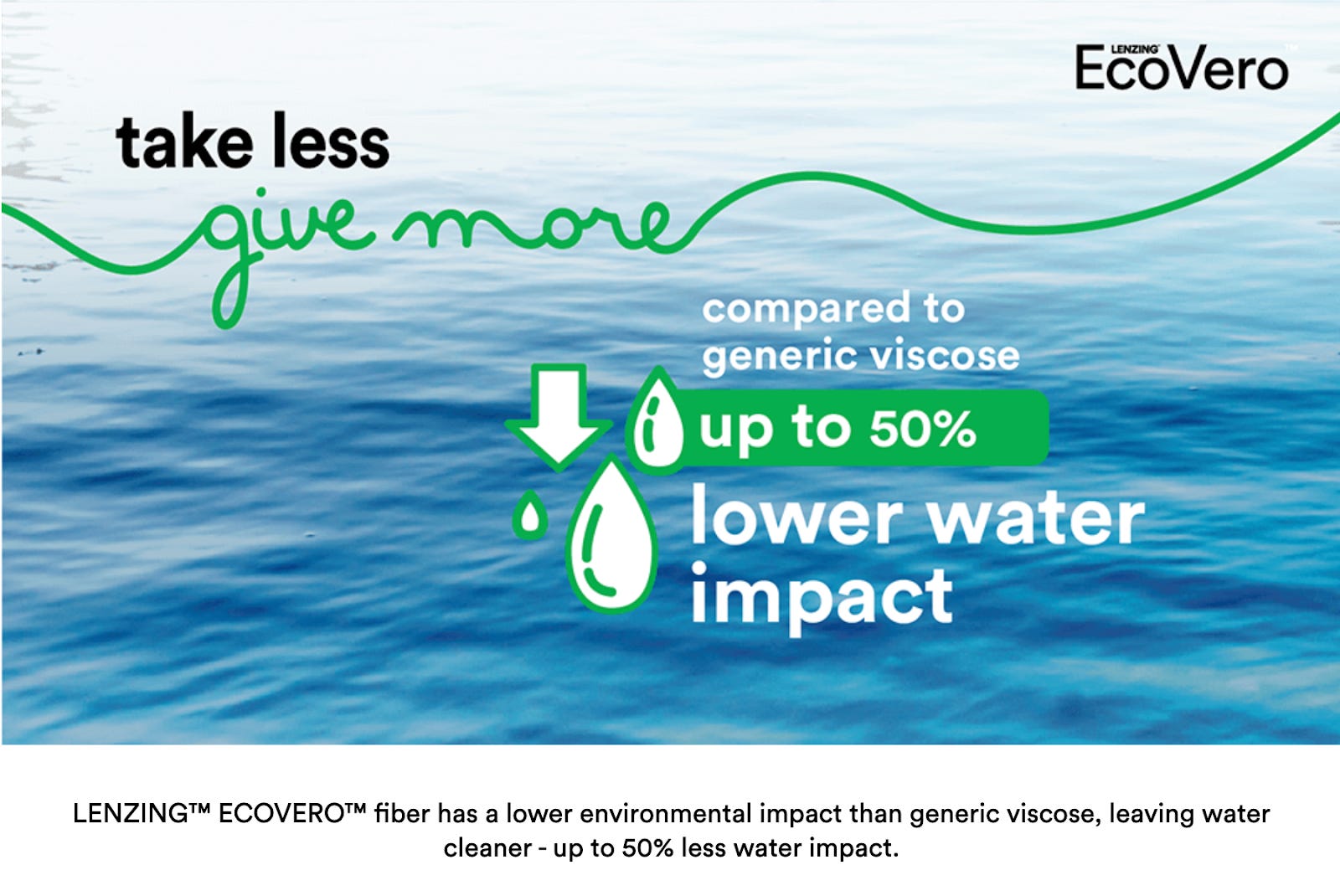 LENZING EcoVero™

take less
give more

compared to generic viscose
up to 50%
lower water impact

LENZING™ ECOVERO™ fiber has a lower environmental impact than generic viscose, leaving water cleaner - up to 50% less water impact.